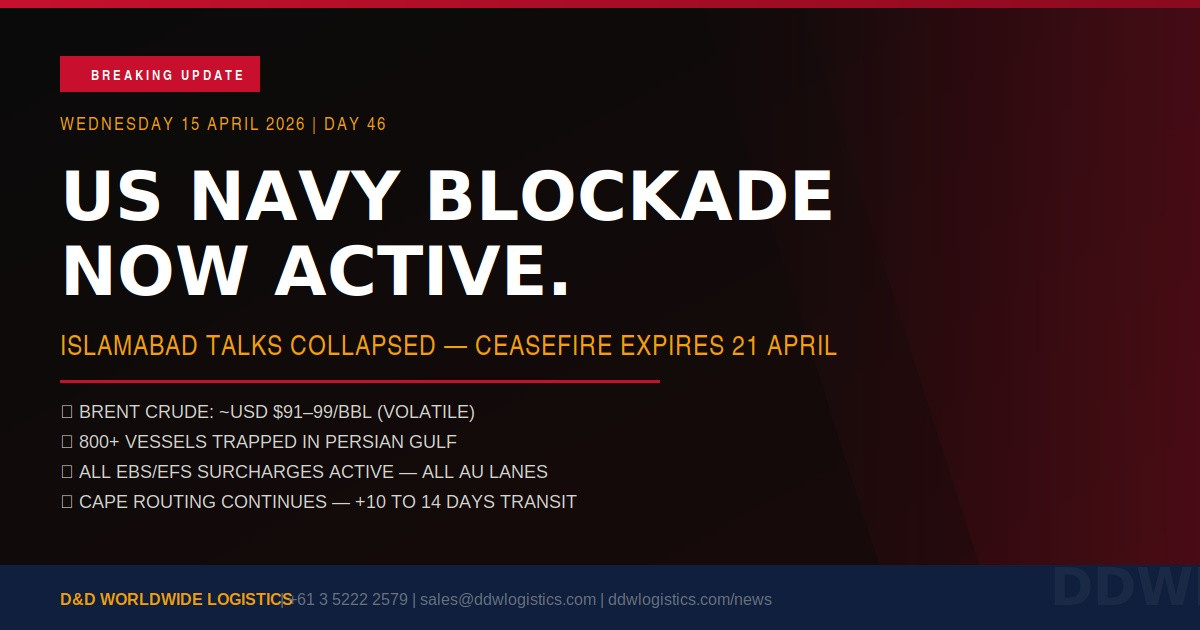 BREAKING UPDATE

WEDNESDAY 15 APRIL 2026 | DAY 46

US NAVY BLOCKADE NOW ACTIVE.

ISLAMABAD TALKS COLLAPSED — CEASEFIRE EXPIRES 21 APRIL

 BRENT CRUDE: ~USD $91–99/BBL (VOLATILE)
 800+ VESSELS TRAPPED IN PERSIAN GULF
 ALL EBS/EFS SURCHARGES ACTIVE — ALL AU LANES
 CAPE ROUTING CONTINUES — +10 TO 14 DAYS TRANSIT

D&D WORLDWIDE LOGISTICS | +61 3 5222 2579 | sales@ddwlogistics.com | ddwlogistics.com/news

DDW